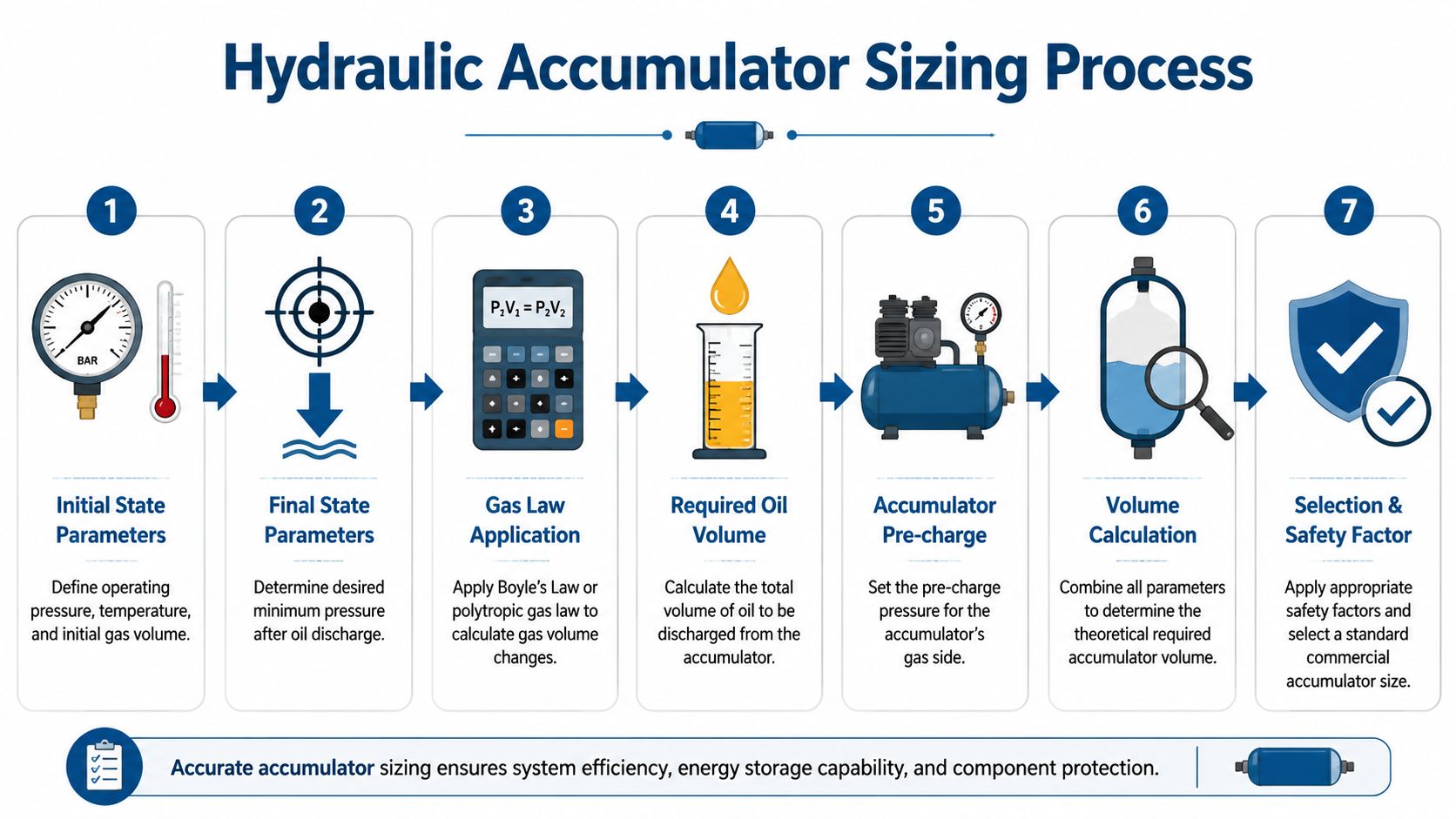 Hydraulic Accumulator Sizing Process

1

BAR

Initial State Parameters

Define operating pressure, temperature, and initial gas volume.

2

Final State Parameters

Determine desired minimum pressure after oil discharge.

3

$P_2V_1 = P_2V_2$

Gas Law Application

Apply Boyle's Law or polytropic gas law to calculate gas volume changes.

4

Required Oil Volume

Calculate the total volume of oil to be discharged from the accumulator.

5

Accumulator Pre-charge

Set the pre-charge pressure for the accumulator's gas side.

6

Volume Calculation

Combine all parameters to determine the theoretical required accumulator volume.

7

Selection & Safety Factor

Apply appropriate safety factors and select a standard commercial accumulator size.

Accurate accumulator sizing ensures system efficiency, energy storage capability, and component protection.